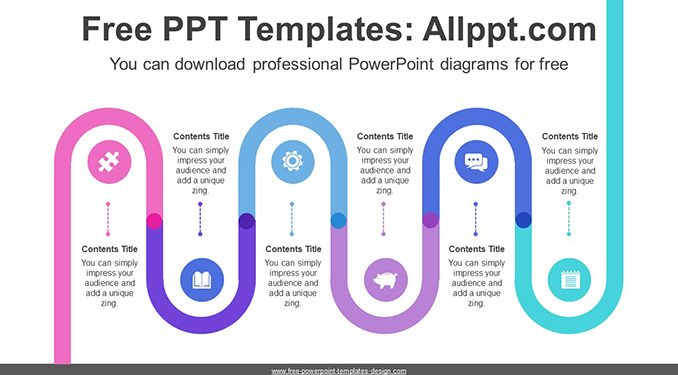 Free PPT Templates: Allppt.com

You can download professional PowerPoint diagrams for free

Contents Title
You can simply impress your audience and add a unique zing.

Contents Title
You can simply impress your audience and add a unique zing.

Contents Title
You can simply impress your audience and add a unique zing.

Contents Title
You can simply impress your audience and add a unique zing.

Contents Title
You can simply impress your audience and add a unique zing.

Contents Title
You can simply impress your audience and add a unique zing.

www.free-powerpoint-templates-design.com